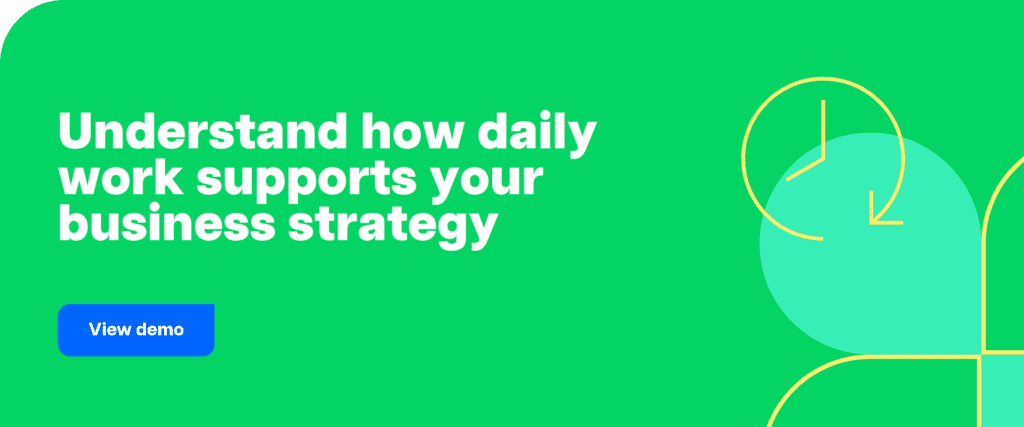 Understand how daily work supports your business strategy

View demo